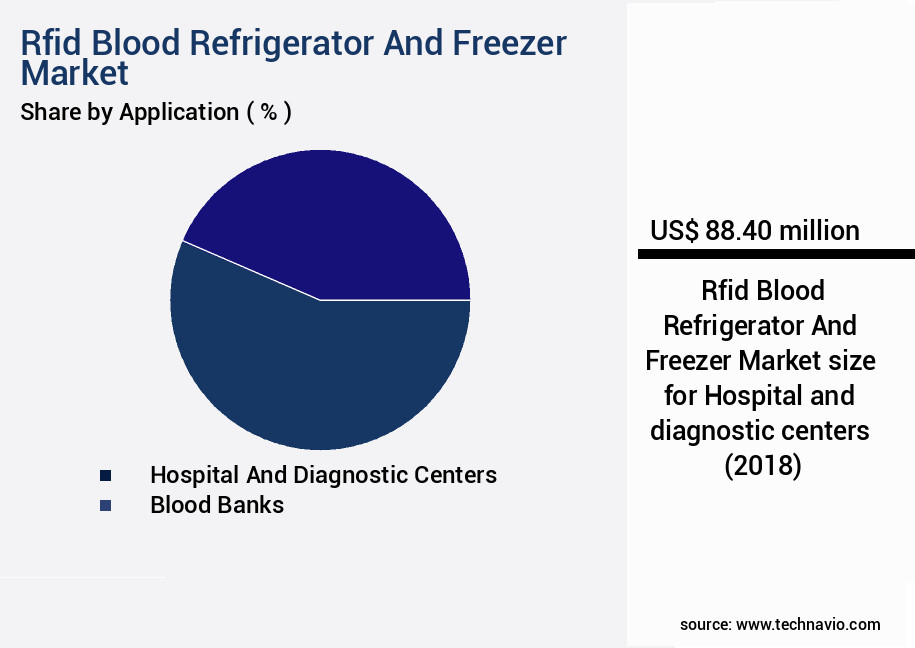 Rfid Blood Refrigerator And Freezer Market

Share by Application ( % )

Hospital And Diagnostic Centers
Blood Banks

US$ 88.40 million

Rfid Blood Refrigerator And Freezer Market size for Hospital and diagnostic centers (2018)

source: www.technavio.com